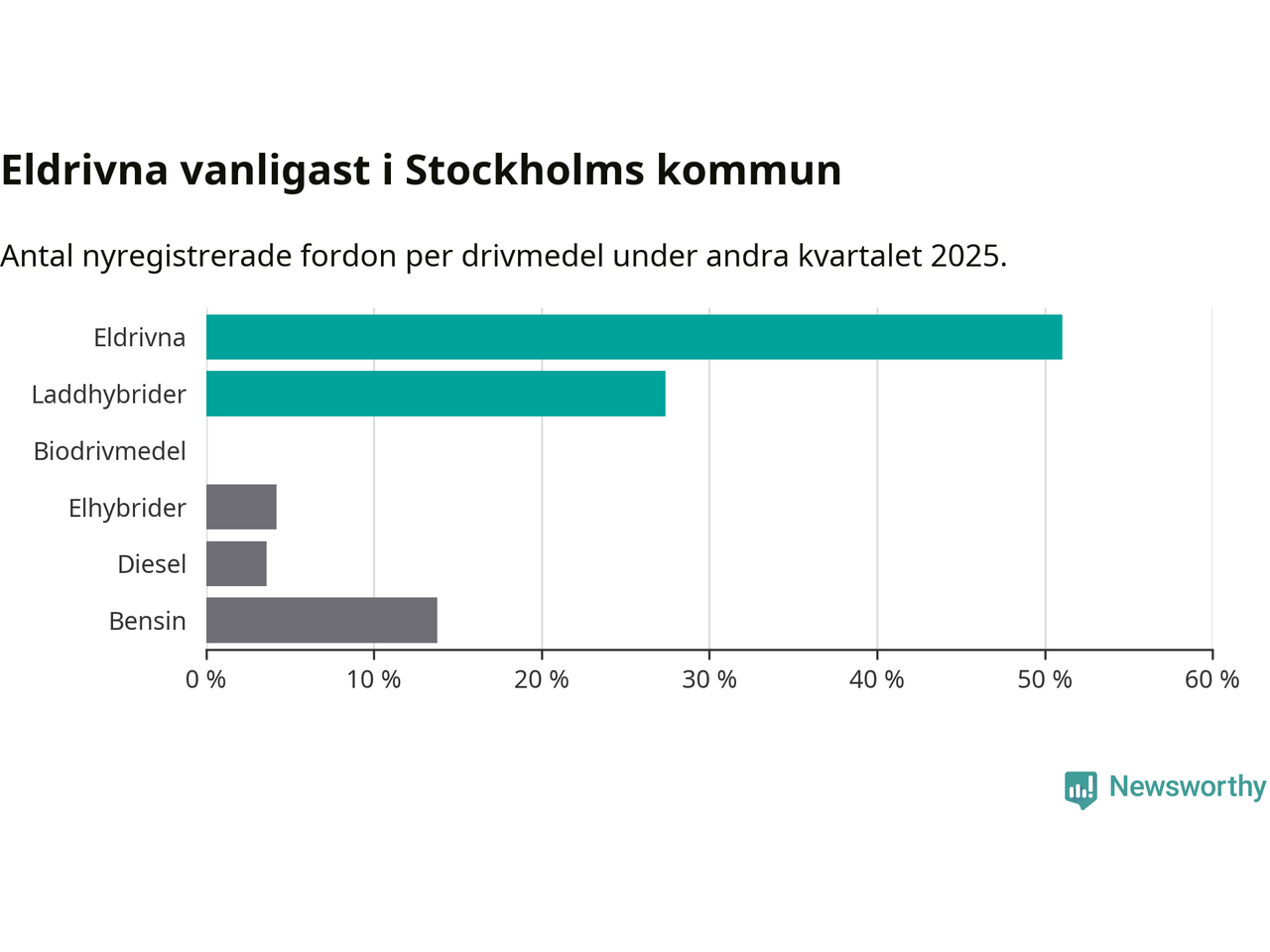 Eldrivna vanligast i Stockholms kommun

Antal nyregistrerade fordon per drivmedel under andra kvartalet 2025.

Eldrivna
Laddhybrider
Biodrivmedel
Elhybrider
Diesel
Bensin

0 %
10 %
20 %
30 %
40 %
50 %
60 %

Newsworthy